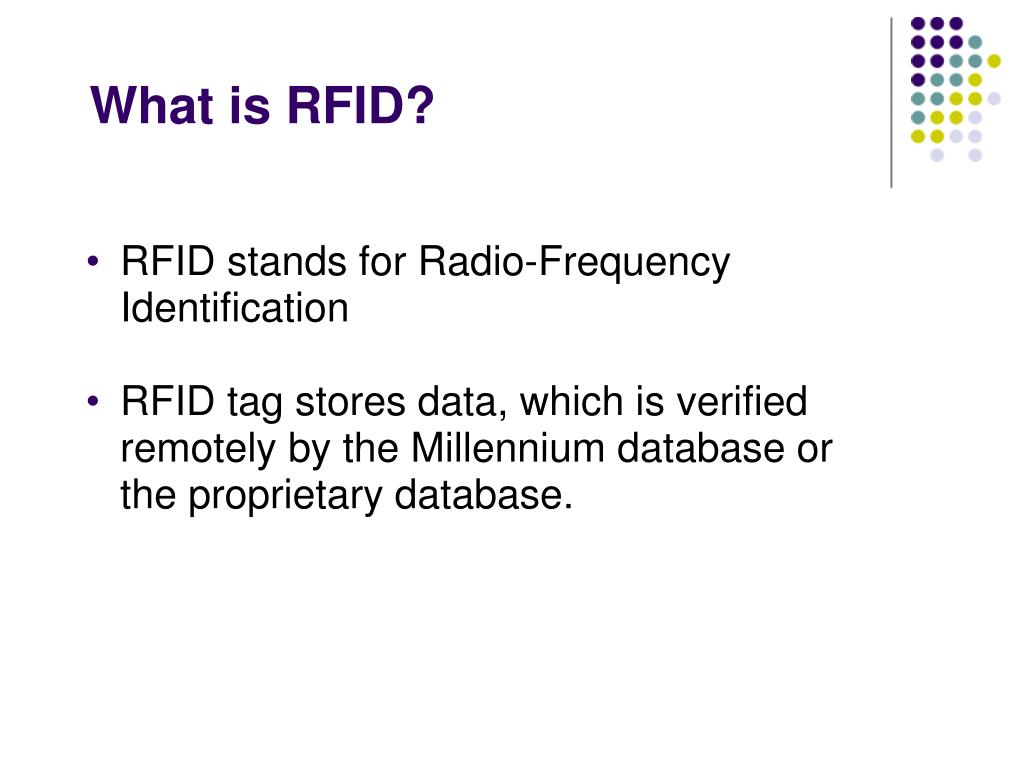 What is RFID?

• RFID stands for Radio-Frequency Identification

• RFID tag stores data, which is verified remotely by the Millennium database or the proprietary database.